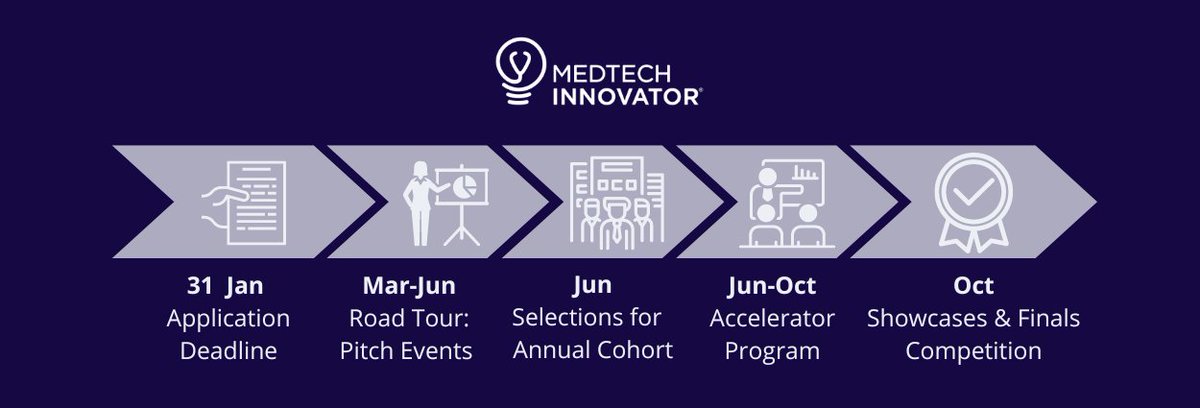 MEDTECH
INNOVATOR®

31 Jan
Application Deadline

Mar-Jun
Road Tour: Pitch Events

Jun
Selections for Annual Cohort

Jun-Oct
Accelerator Program

Oct
Showcases & Finals Competition